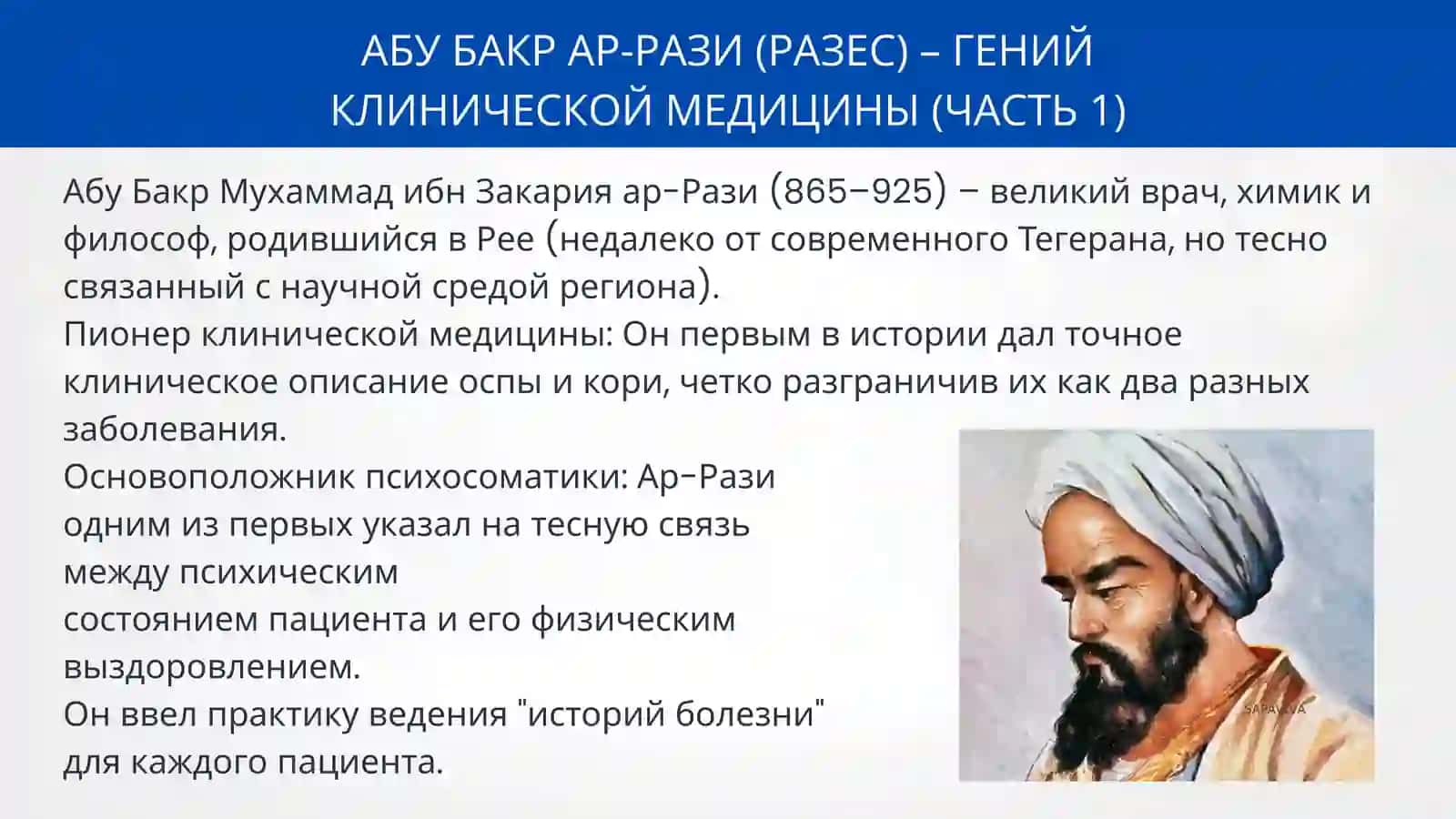 АБУ БАКР АР-РАЗИ (РАЗЕС) – ГЕНИЙ КЛИНИЧЕСКОЙ МЕДИЦИНЫ (ЧАСТЬ 1)

Абу Бакр Мухаммад ибн Закария ар-Рази (865–925) – великий врач, химик и философ, родившийся в Рее (недалеко от современного Тегерана, но тесно связанный с научной средой региона).

Пионер клинической медицины: Он первым в истории дал точное клиническое описание оспы и кори, четко разграничив их как два разных заболевания.

Основоположник психосоматики: Ар-Рази одним из первых указал на тесную связь между психическим состоянием пациента и его физическим выздоровлением.

Он ввел практику ведения "историй болезни" для каждого пациента.

SAPAYEVA